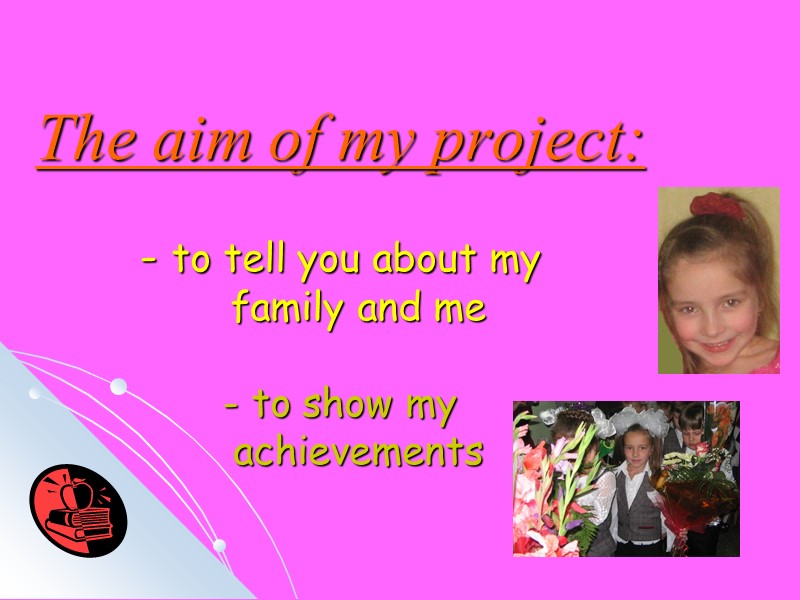 The aim of my project:

- to tell you about my family and me

- to show my achievements